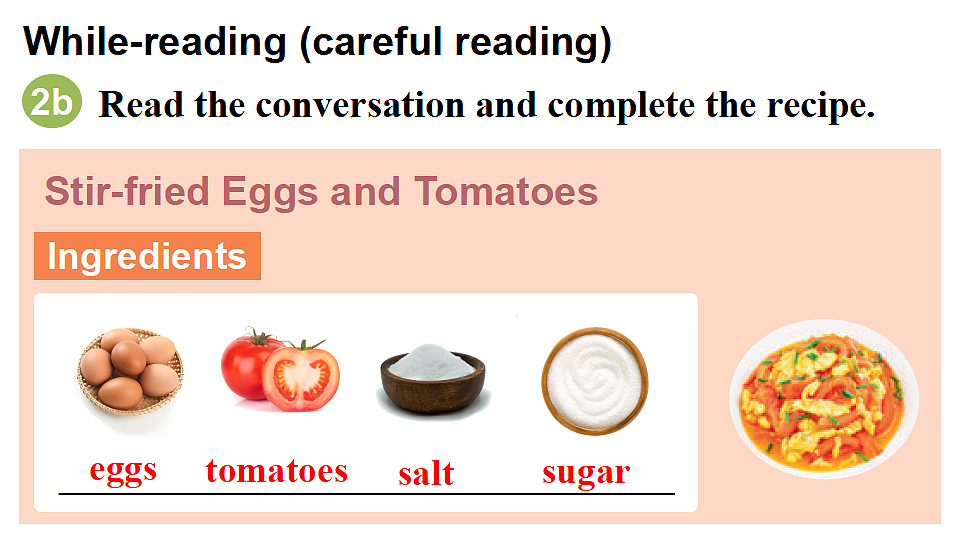 While-reading (careful reading)

2b Read the conversation and complete the recipe.

Stir-fried Eggs and Tomatoes

Ingredients

eggs tomatoes salt sugar